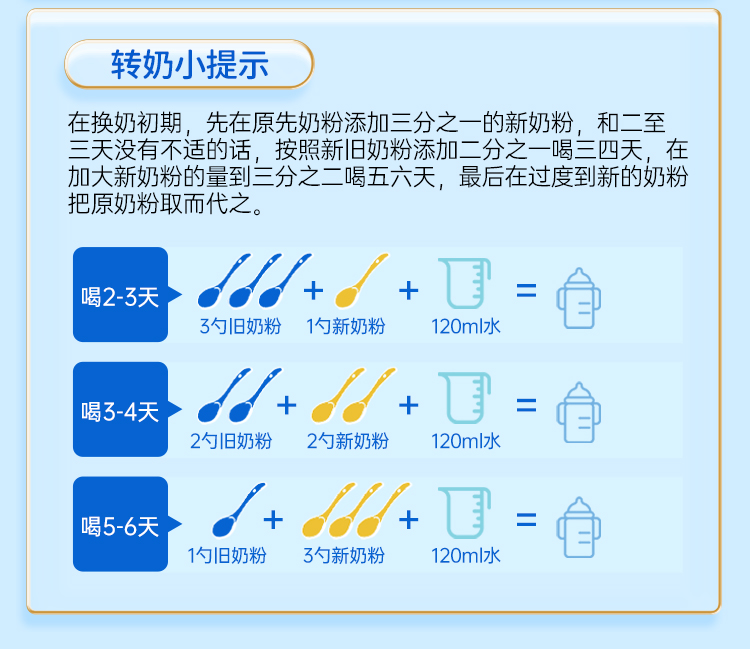 转奶小提示

在换奶初期，先在原先奶粉添加三分之一的新奶粉，和二至三天没有不适的话，按照新旧奶粉添加二分之一喝三四天，在加大新奶粉的量到三分之二喝五六天，最后在过度到新的奶粉把原奶粉取而代之。

喝2-3天 3勺旧奶粉 + 1勺新奶粉 + 120ml水 =

喝3-4天 2勺旧奶粉 + 2勺新奶粉 + 120ml水 =

喝5-6天 1勺旧奶粉 + 3勺新奶粉 + 120ml水 =